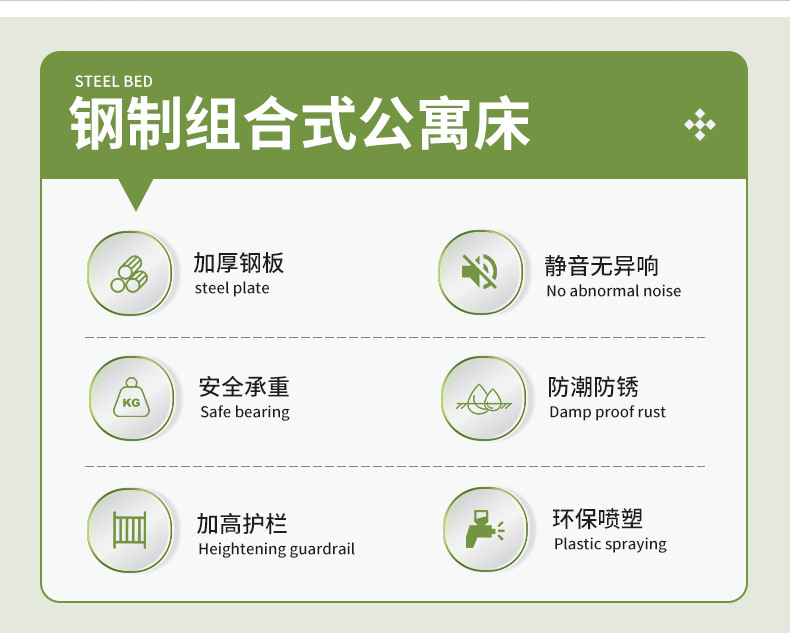 STEEL BED
钢制组合式公寓床

加厚钢板
steel plate

静音无异响
No abnormal noise

KG
安全承重
Safe bearing

防潮防锈
Damp proof rust

加高护栏
Heightening guardrail

环保喷塑
Plastic spraying